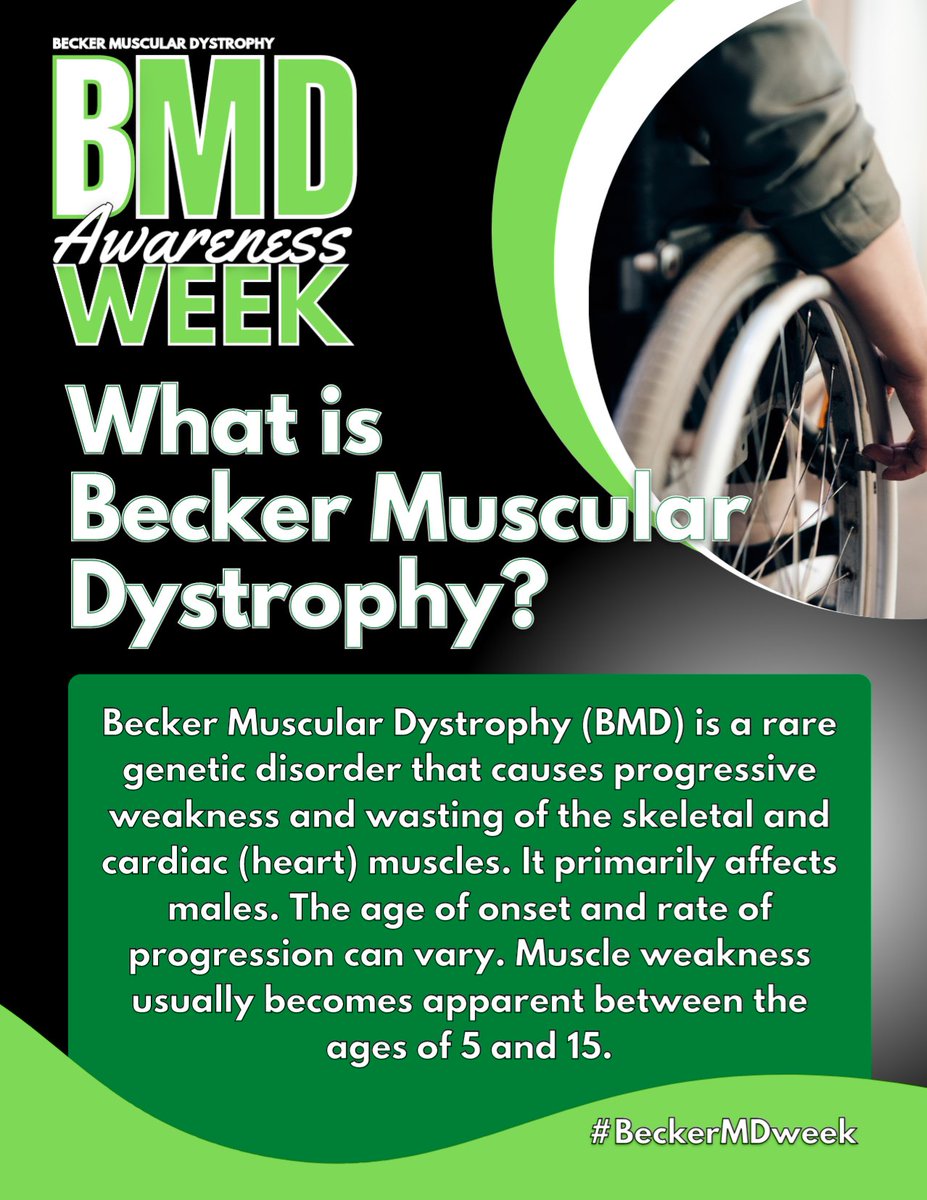 BECKER MUSCULAR DYSTROPHY

BMD Awareness WEEK

What is Becker Muscular Dystrophy?

Becker Muscular Dystrophy (BMD) is a rare genetic disorder that causes progressive weakness and wasting of the skeletal and cardiac (heart) muscles. It primarily affects males. The age of onset and rate of progression can vary. Muscle weakness usually becomes apparent between the ages of 5 and 15.

#BeckerMDweek